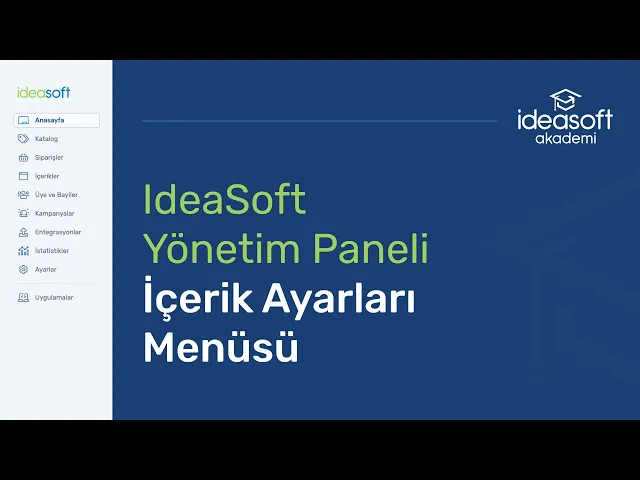 ideasoft

Anasayfa
Katalog
Siparişler
İçerikler
Üye ve Bayiler
Kampanyalar
Entegrasyonlar
İstatistikler
Ayarlar
Uygulamalar

ideasoft akademi

IdeaSoft
Yönetim Paneli
İçerik Ayarları
Menüsü